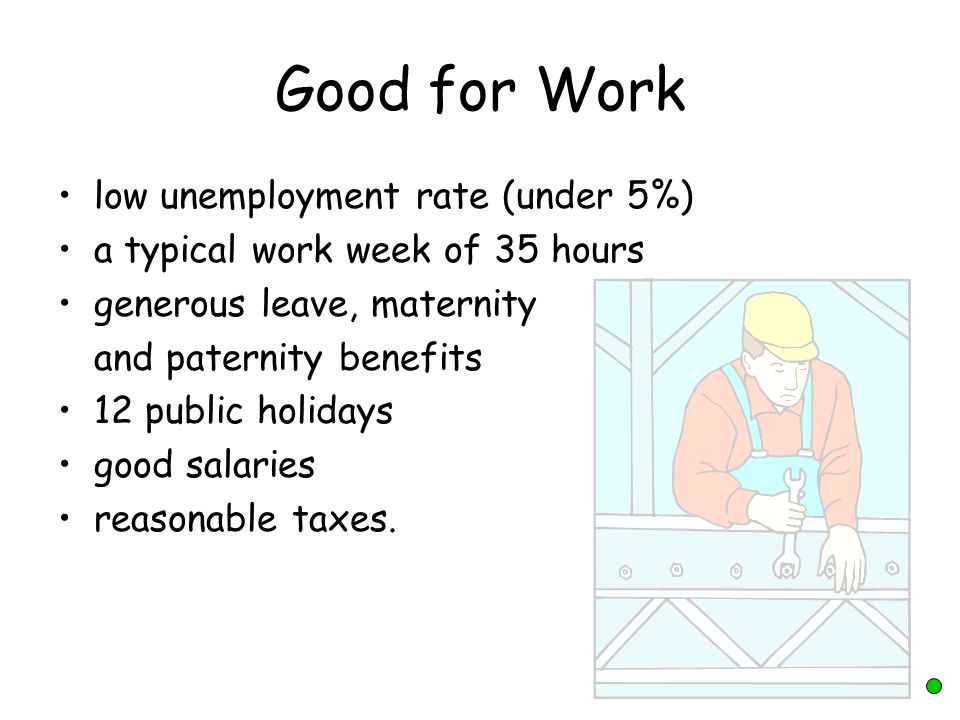 Good for Work

• low unemployment rate (under 5%)
• a typical work week of 35 hours
• generous leave, maternity and paternity benefits
• 12 public holidays
• good salaries
• reasonable taxes.